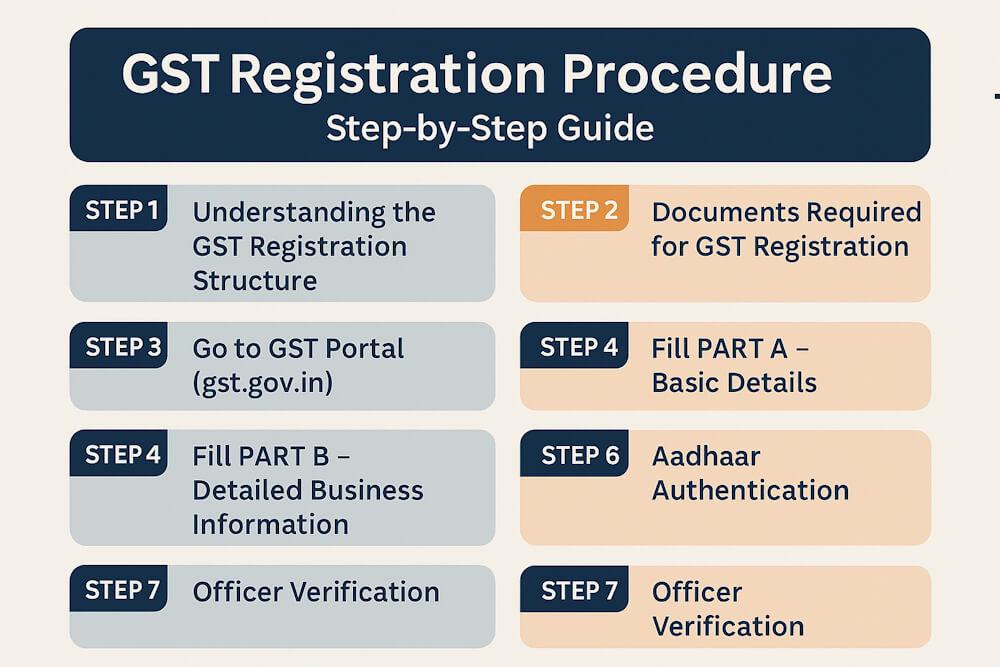 GST Registration Procedure
Step-by-Step Guide

STEP 1 Understanding the GST Registration Structure

STEP 2 Documents Required for GST Registration

STEP 3 Go to GST Portal (gst.gov.in)

STEP 4 Fill PART A – Basic Details

STEP 4 Fill PART B – Detailed Business Information

STEP 6 Aadhaar Authentication

STEP 7 Officer Verification

STEP 7 Officer Verification